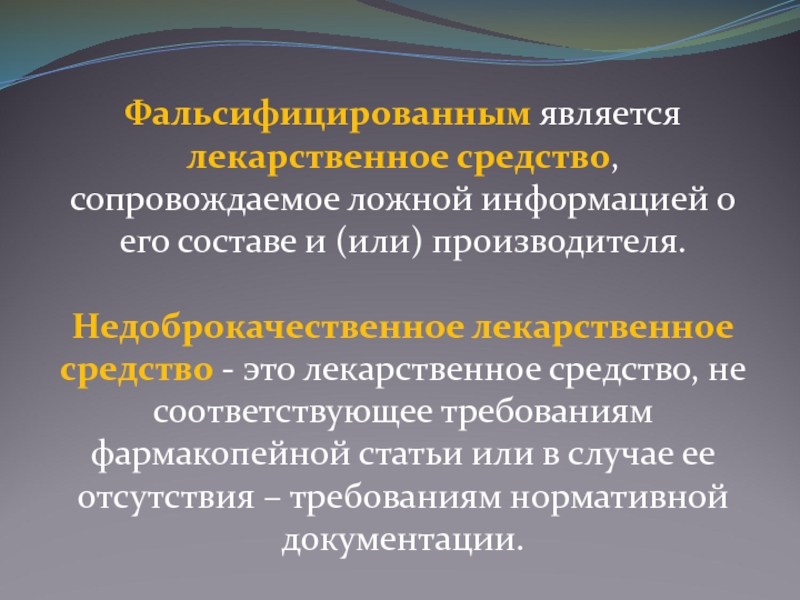 Фальсифицированным является лекарственное средство, сопровождаемое ложной информацией о его составе и (или) производителя.

Недоброкачественное лекарственное средство - это лекарственное средство, не соответствующее требованиям фармакопейной статьи или в случае ее отсутствия – требованиям нормативной документации.